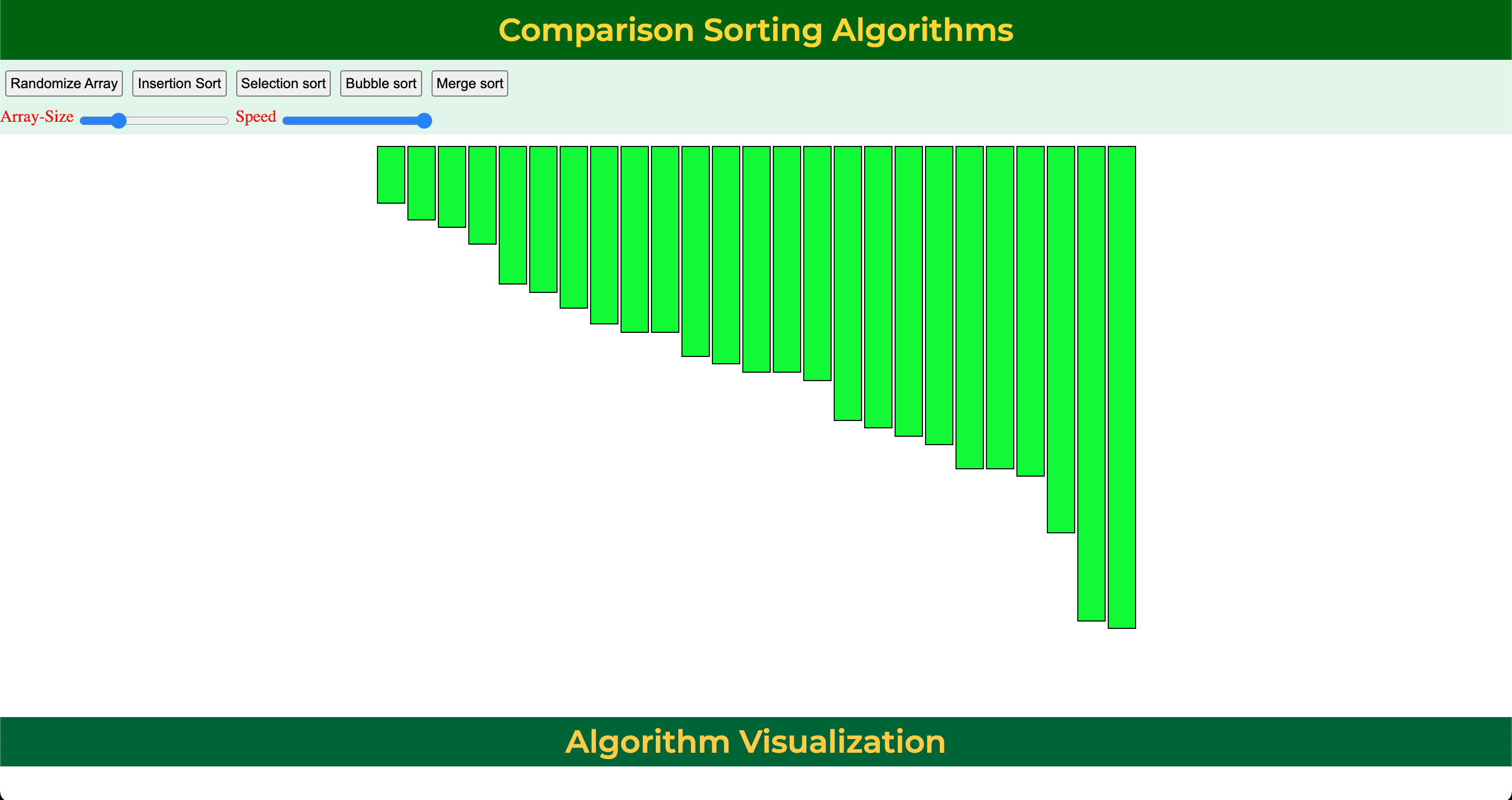 Comparison Sorting Algorithms

Randomize Array Insertion Sort Selection sort Bubble sort Merge sort

Array-Size Speed

Algorithm Visualization